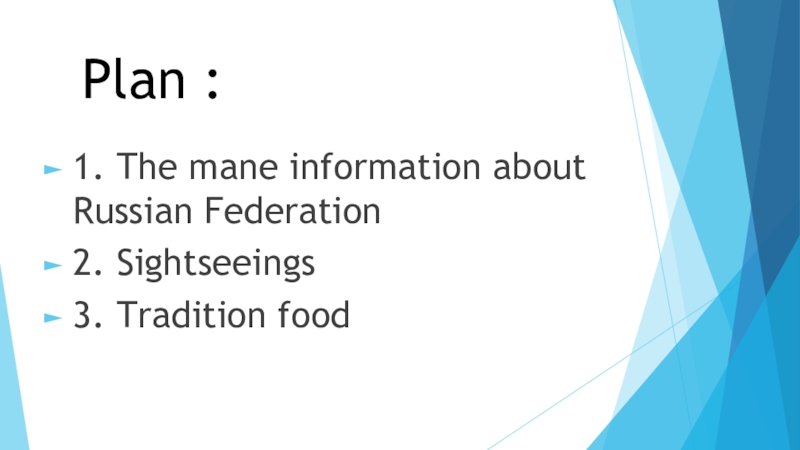 Plan :

1. The mane information about Russian Federation

2. Sightseeings

3. Tradition food